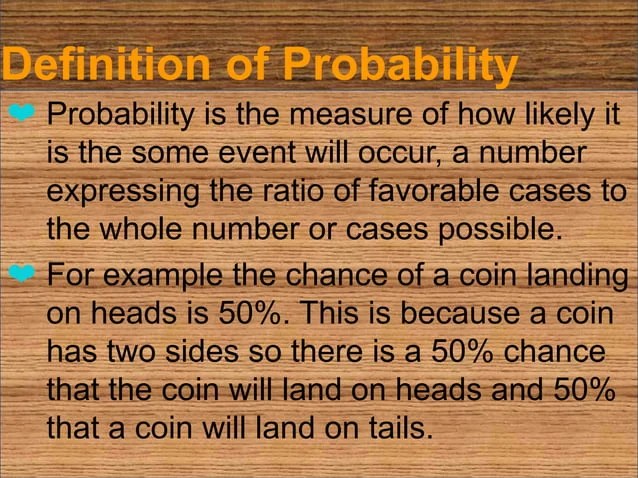 Definition of Probability

Probability is the measure of how likely it is the some event will occur, a number expressing the ratio of favorable cases to the whole number or cases possible.

For example the chance of a coin landing on heads is 50%. This is because a coin has two sides so there is a 50% chance that the coin will land on heads and 50% that a coin will land on tails.